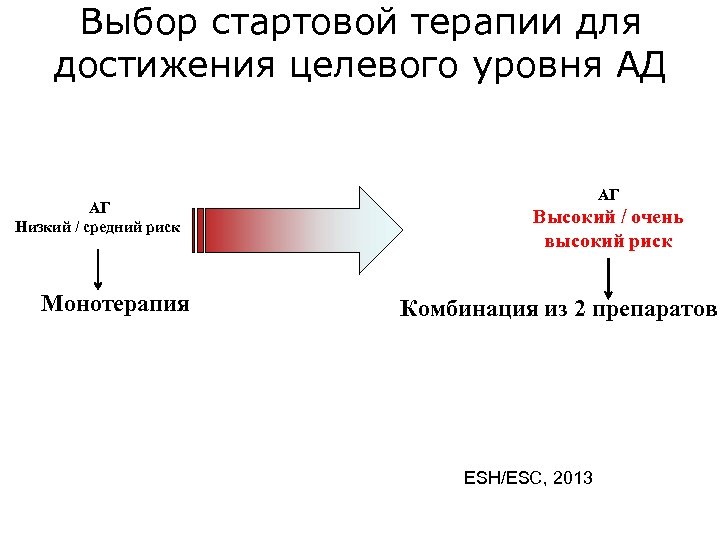 Выбор стартовой терапии для достижения целевого уровня АД

АГ
Низкий / средний риск

Монотерапия

АГ
Высокий / очень высокий риск

Комбинация из 2 препаратов

ESH/ESC, 2013